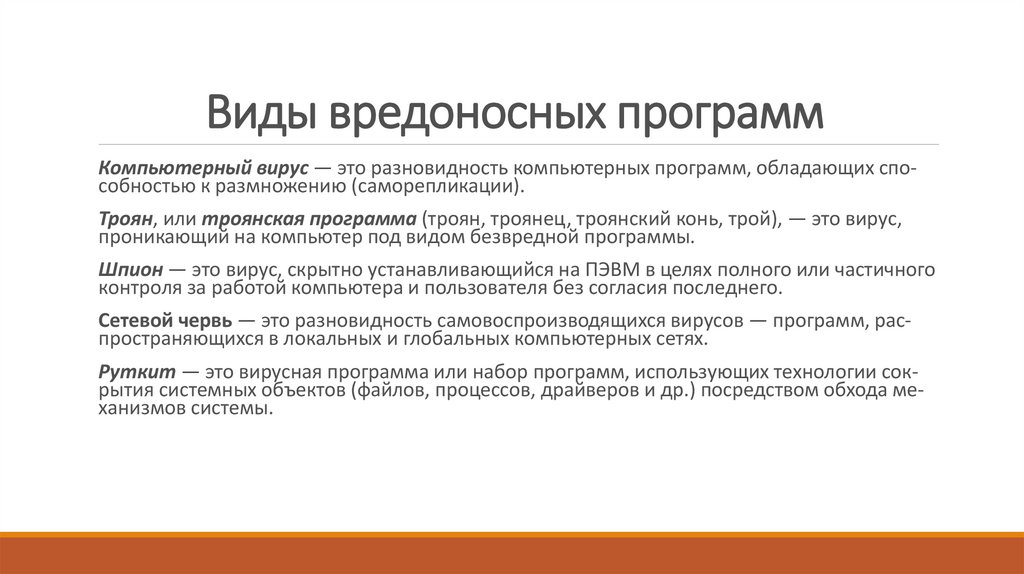 Виды вредоносных программ

Компьютерный вирус — это разновидность компьютерных программ, обладающих способностью к размножению (саморепликации).

Троян, или троянская программа (троян, троянец, троянский конь, трой), — это вирус, проникающий на компьютер под видом безвредной программы.

Шпион — это вирус, скрытно устанавливающийся на ПЭВМ в целях полного или частичного контроля за работой компьютера и пользователя без согласия последнего.

Сетевой червь — это разновидность самовоспроизводящихся вирусов — программ, распространяющихся в локальных и глобальных компьютерных сетях.

Руткит — это вирусная программа или набор программ, использующих технологии сокрытия системных объектов (файлов, процессов, драйверов и др.) посредством обхода механизмов системы.